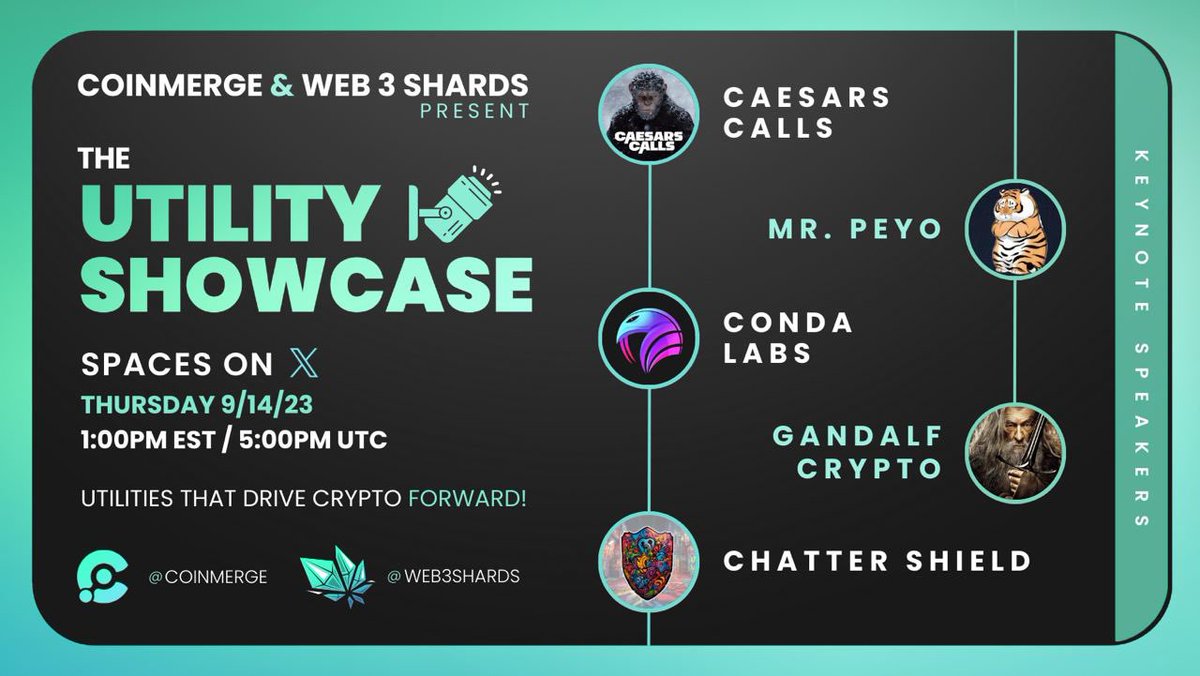 COINMERGE & WEB 3 SHARDS
PRESENT

THE
UTILITY
SHOWCASE

SPACES ON 𝕏
THURSDAY 9/14/23
1:00PM EST / 5:00PM UTC

UTILITIES THAT DRIVE CRYPTO FORWARD!

@COINMERGE @WEB3SHARDS

CAESARS CALLS
CAESARS CALLS

MR. PEYO

CONDA LABS

GANDALF CRYPTO

CHATTER SHIELD

KEYNOTE SPEAKERS